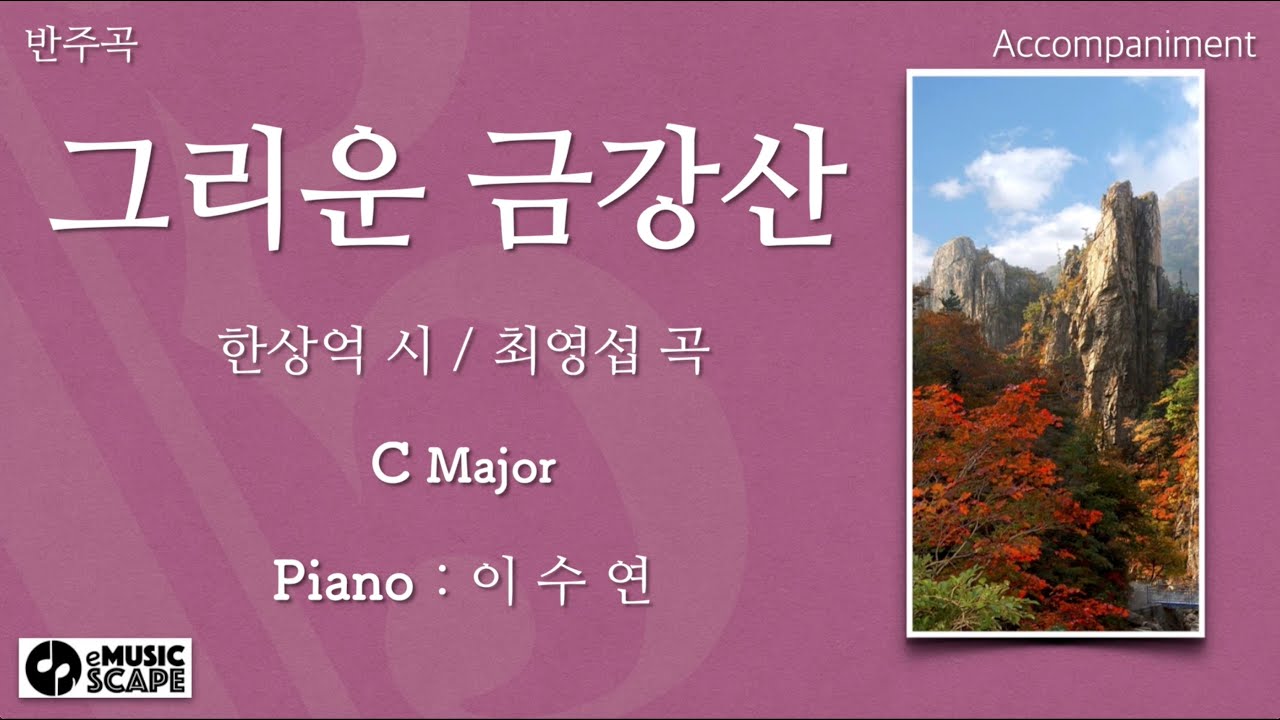 반주곡

Accompaniment

그리운 금강산

한상억 시 / 최영섭 곡

C Major

Piano : 이 수 연

eMUSIC SCAPE